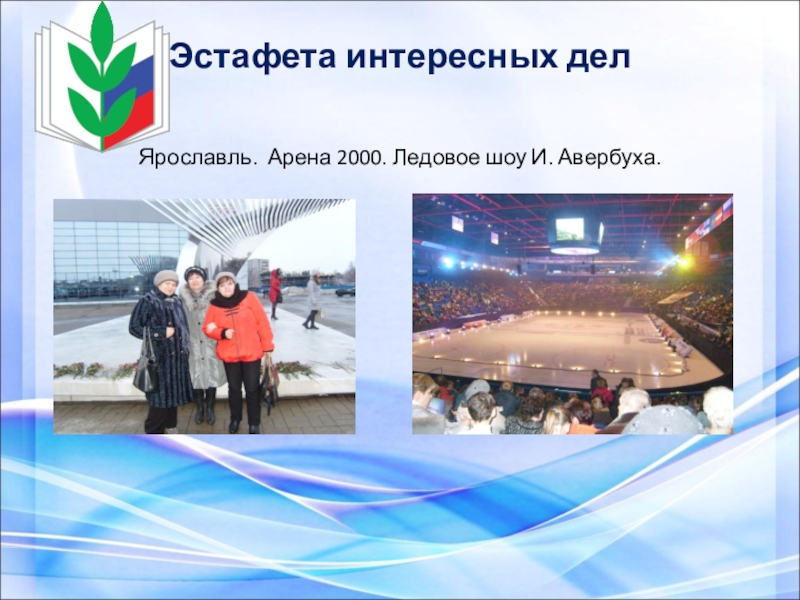 Эстафета интересных дел

Ярославль. Арена 2000. Ледовое шоу И. Авербуха.